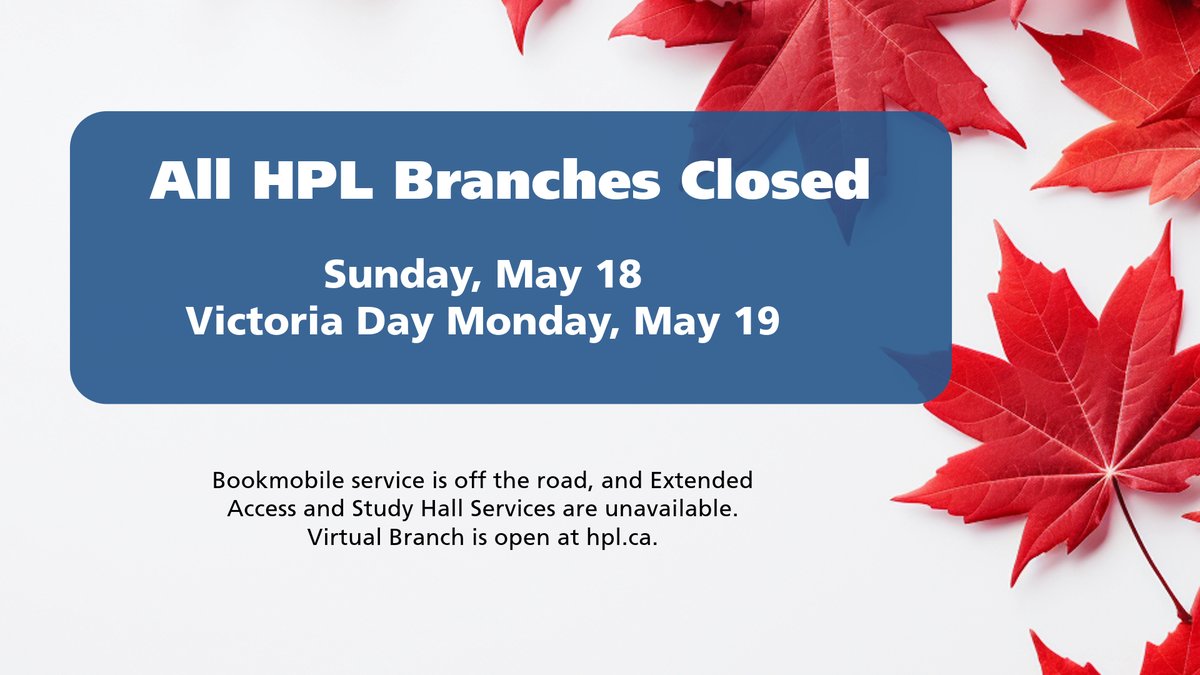 All HPL Branches Closed

Sunday, May 18
Victoria Day Monday, May 19

Bookmobile service is off the road, and Extended Access and Study Hall Services are unavailable. Virtual Branch is open at hpl.ca.